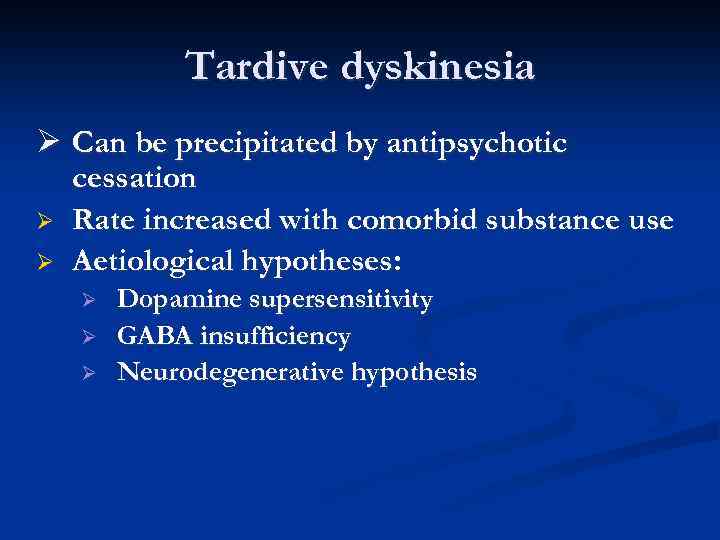 Tardive dyskinesia

➢ Can be precipitated by antipsychotic cessation
➢ Rate increased with comorbid substance use
➢ Aetiological hypotheses:
  ➢ Dopamine supersensitivity
  ➢ GABA insufficiency
  ➢ Neurodegenerative hypothesis